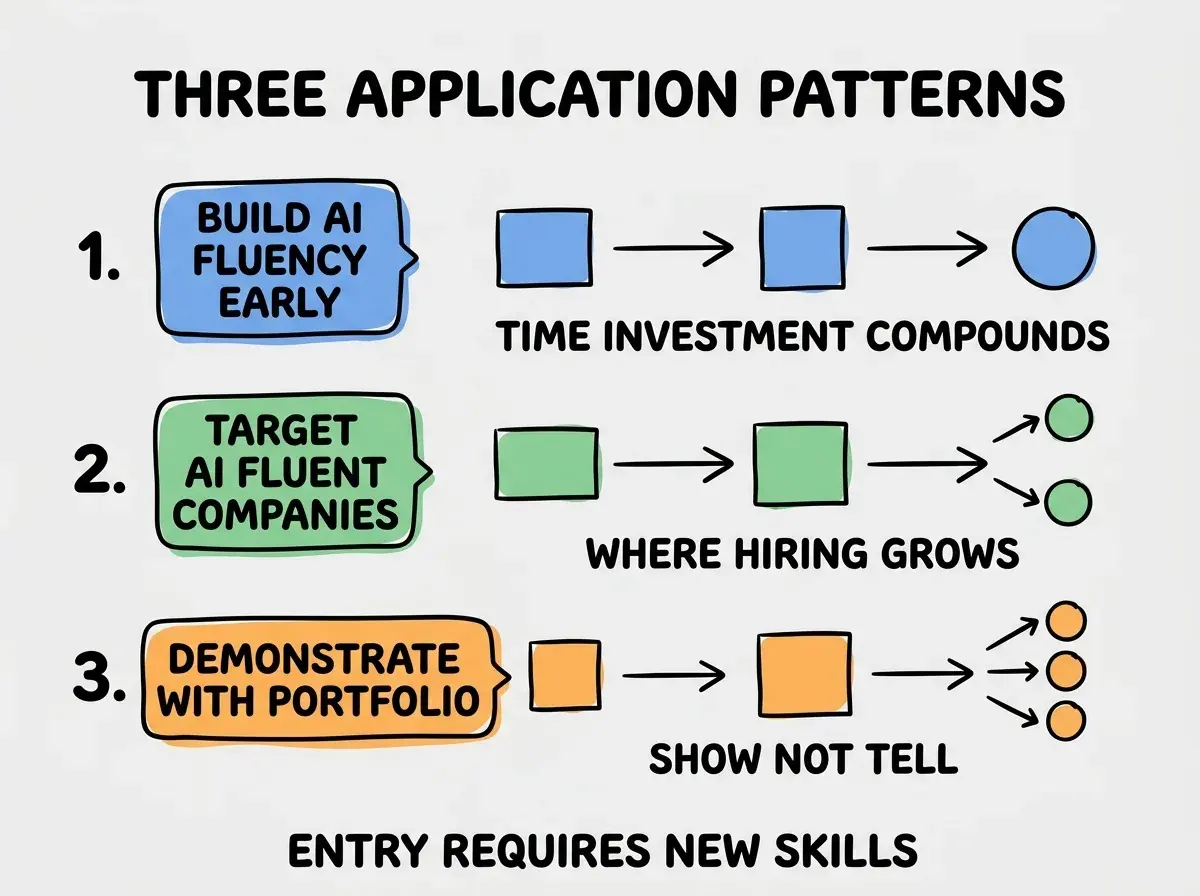 THREE APPLICATION PATTERNS

1. BUILD AI FLUENCY EARLY

TIME INVESTMENT COMPOUNDS

2. TARGET AI FLUENT COMPANIES

WHERE HIRING GROWS

3. DEMONSTRATE WITH PORTFOLIO

SHOW NOT TELL

ENTRY REQUIRES NEW SKILLS